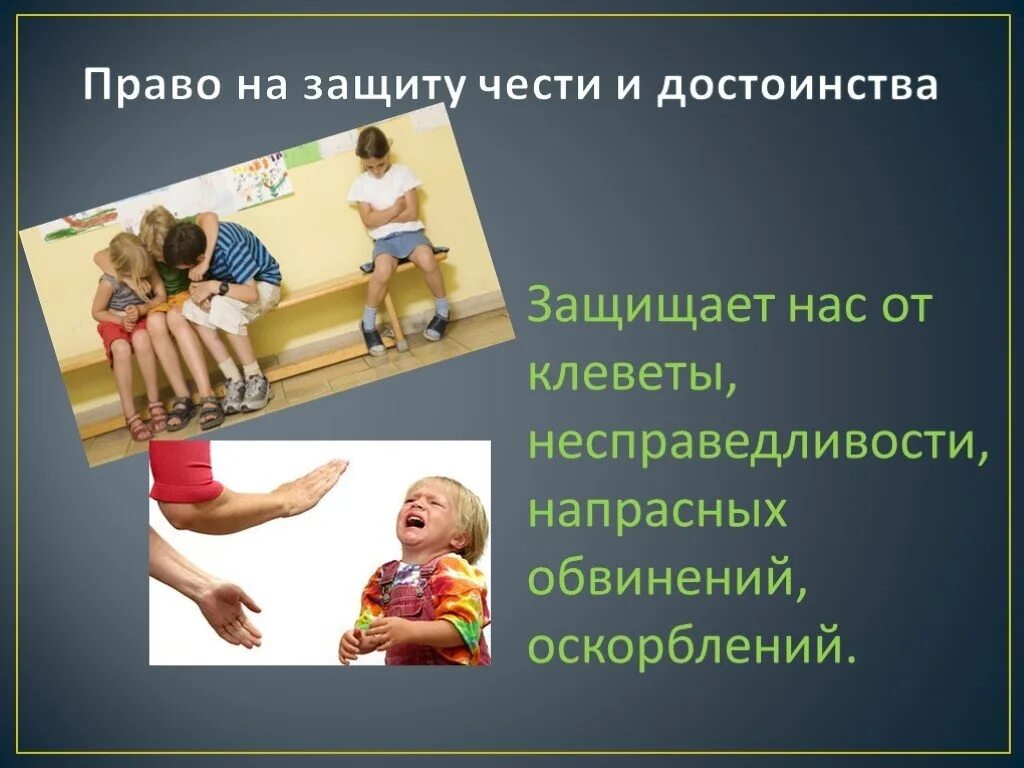 Право на защиту чести и достоинства

Защищает нас от клеветы, несправедливости, напрасных обвинений, оскорблений.